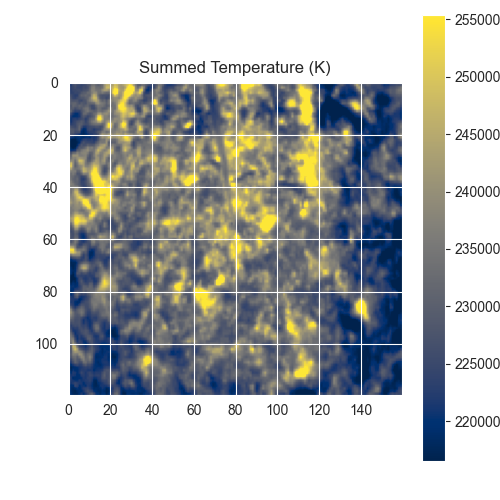 Summed Temperature (K)

0
20
40
60
80
100

0
20
40
60
80
100
120
140

255000
250000
245000
240000
235000
230000
225000
220000